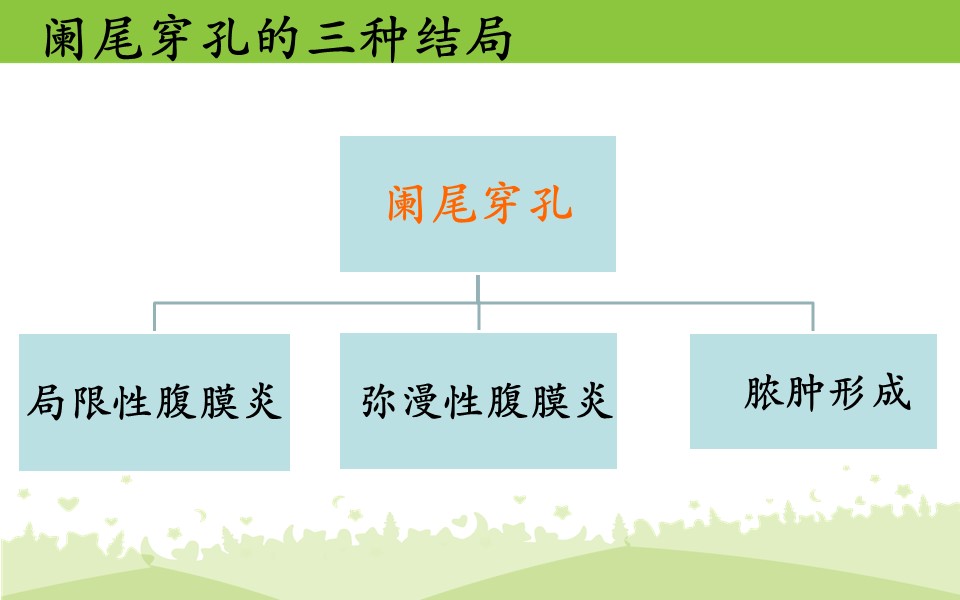 阑尾穿孔的三种结局

阑尾穿孔

局限性腹膜炎

弥漫性腹膜炎

脓肿形成